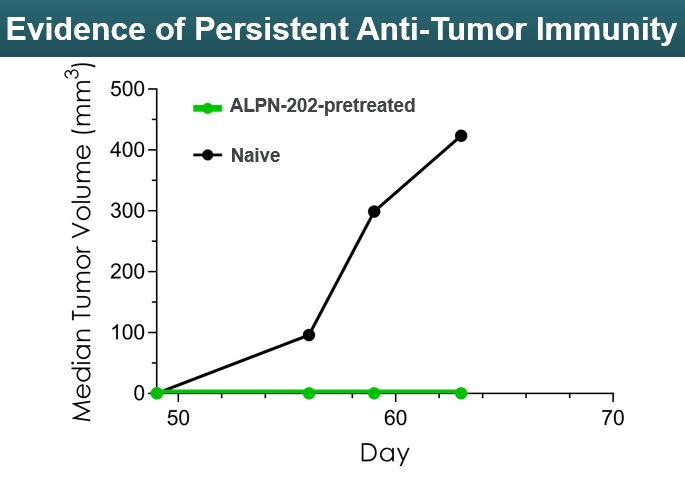 Evidence of Persistent Anti-Tumor Immunity

Median Tumor Volume ($mm^3$)

500
400
300
200
100
0

ALPN-202-pretreated
Naive

50
60
70

Day